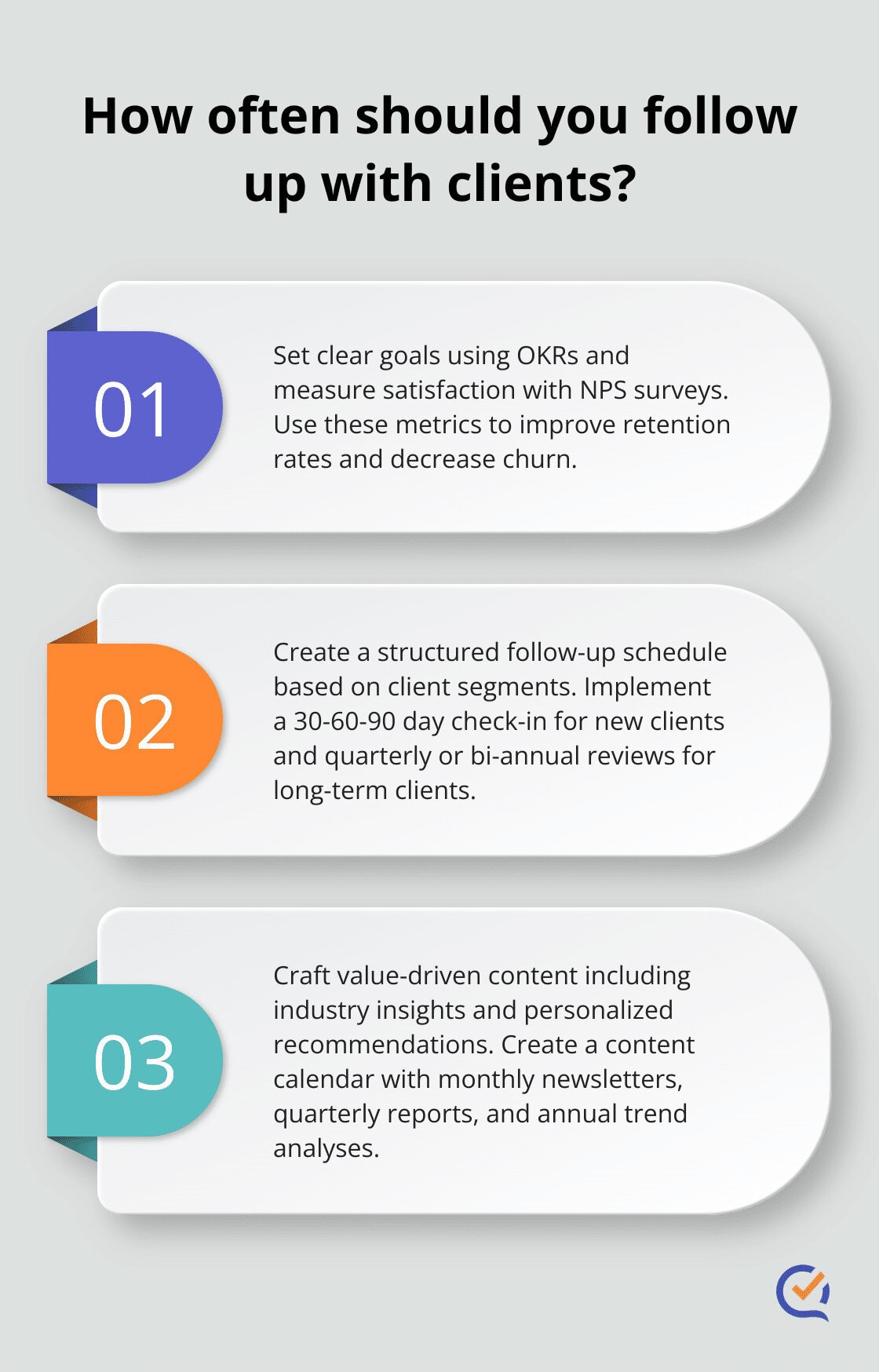 How often should you follow up with clients?

01

Set clear goals using OKRs and measure satisfaction with NPS surveys. Use these metrics to improve retention rates and decrease churn.

02

Create a structured follow-up schedule based on client segments. Implement a 30-60-90 day check-in for new clients and quarterly or bi-annual reviews for long-term clients.

03

Craft value-driven content including industry insights and personalized recommendations. Create a content calendar with monthly newsletters, quarterly reports, and annual trend analyses.